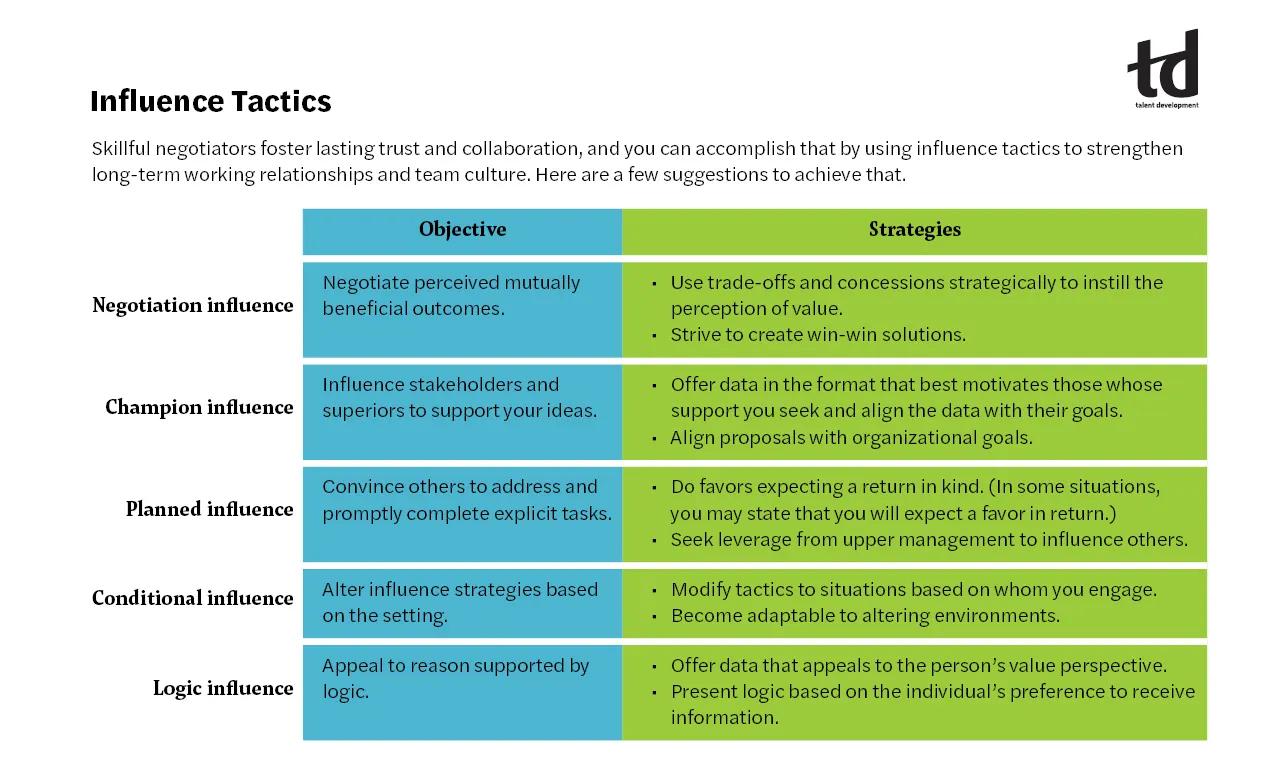 td
talent development

Influence Tactics

Skillful negotiators foster lasting trust and collaboration, and you can accomplish that by using influence tactics to strengthen long-term working relationships and team culture. Here are a few suggestions to achieve that.

| | Objective | Strategies |
|---|---|---|
| Negotiation influence | Negotiate perceived mutually beneficial outcomes. | • Use trade-offs and concessions strategically to instill the perception of value. • Strive to create win-win solutions. |
| Champion influence | Influence stakeholders and superiors to support your ideas. | • Offer data in the format that best motivates those whose support you seek and align the data with their goals. • Align proposals with organizational goals. |
| Planned influence | Convince others to address and promptly complete explicit tasks. | • Do favors expecting a return in kind. (In some situations, you may state that you will expect a favor in return.) • Seek leverage from upper management to influence others. |
| Conditional influence | Alter influence strategies based on the setting. | • Modify tactics to situations based on whom you engage. • Become adaptable to altering environments. |
| Logic influence | Appeal to reason supported by logic. | • Offer data that appeals to the person's value perspective. • Present logic based on the individual's preference to receive information. |